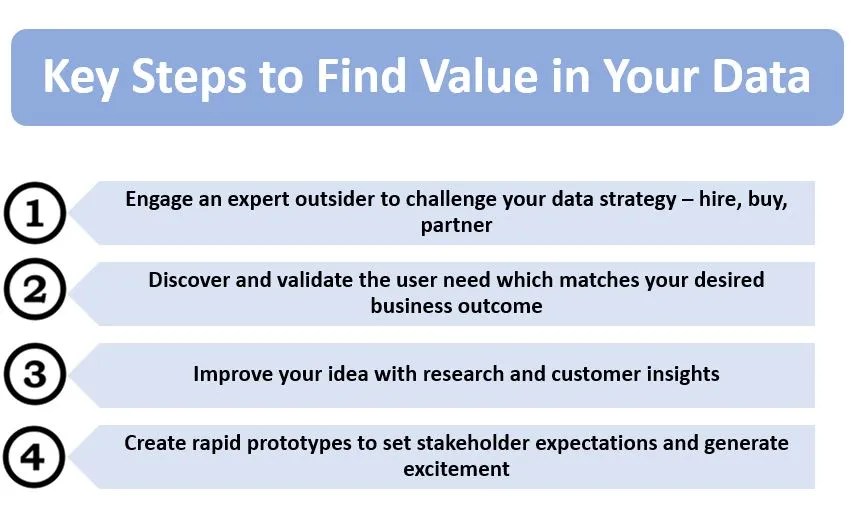 Key Steps to Find Value in Your Data

1
Engage an expert outsider to challenge your data strategy – hire, buy, partner

2
Discover and validate the user need which matches your desired business outcome

3
Improve your idea with research and customer insights

4
Create rapid prototypes to set stakeholder expectations and generate excitement